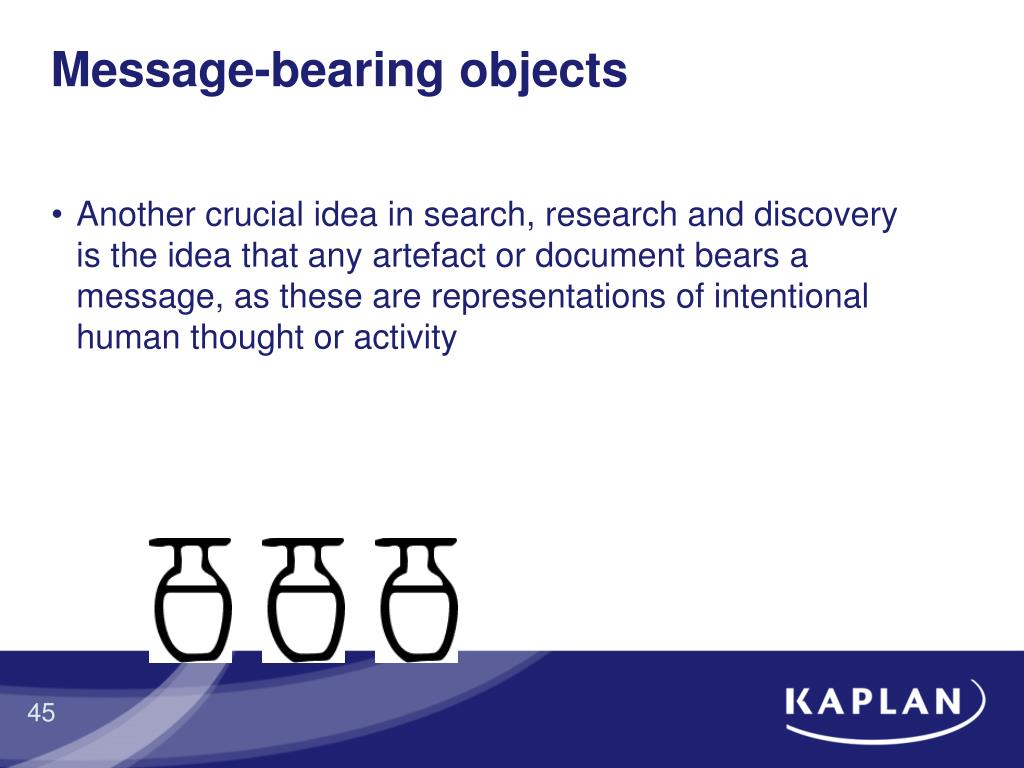 Message-bearing objects

• Another crucial idea in search, research and discovery is the idea that any artefact or document bears a message, as these are representations of intentional human thought or activity

45

KAPLAN